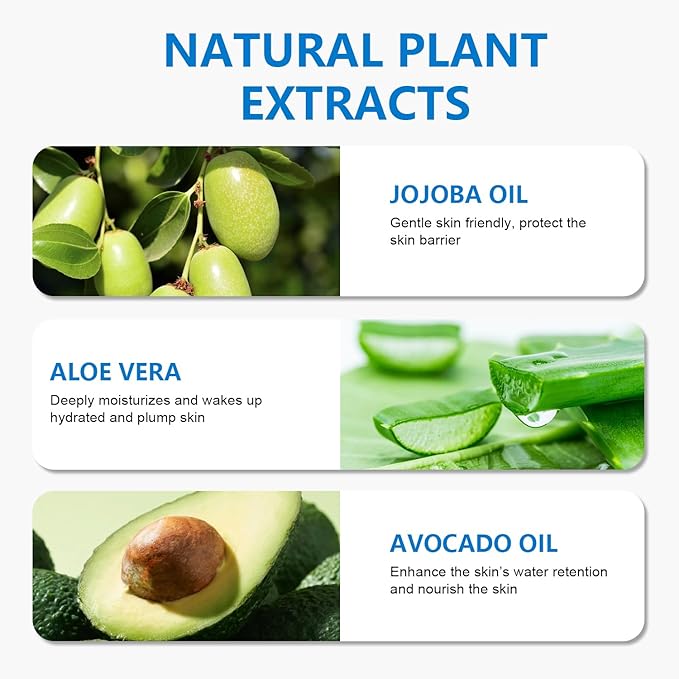 NATURAL PLANT EXTRACTS

JOJOBA OIL
Gentle skin friendly, protect the skin barrier

ALOE VERA
Deeply moisturizes and wakes up hydrated and plump skin

AVOCADO OIL
Enhance the skin's water retention and nourish the skin